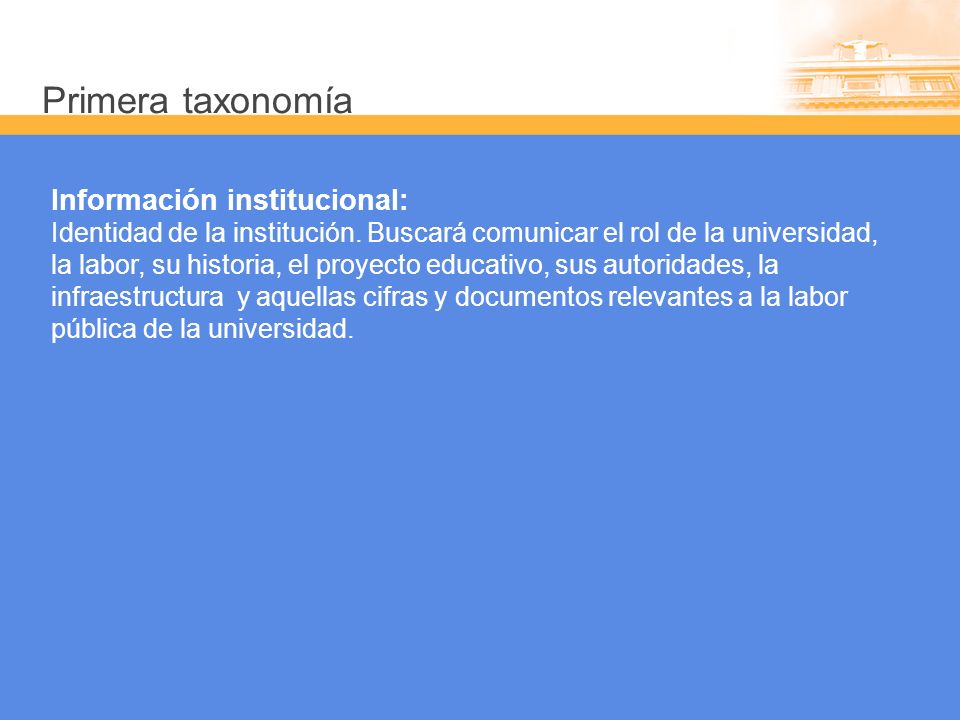 Primera taxonomía

Información institucional:
Identidad de la institución. Buscará comunicar el rol de la universidad, la labor, su historia, el proyecto educativo, sus autoridades, la infraestructura y aquellas cifras y documentos relevantes a la labor pública de la universidad.